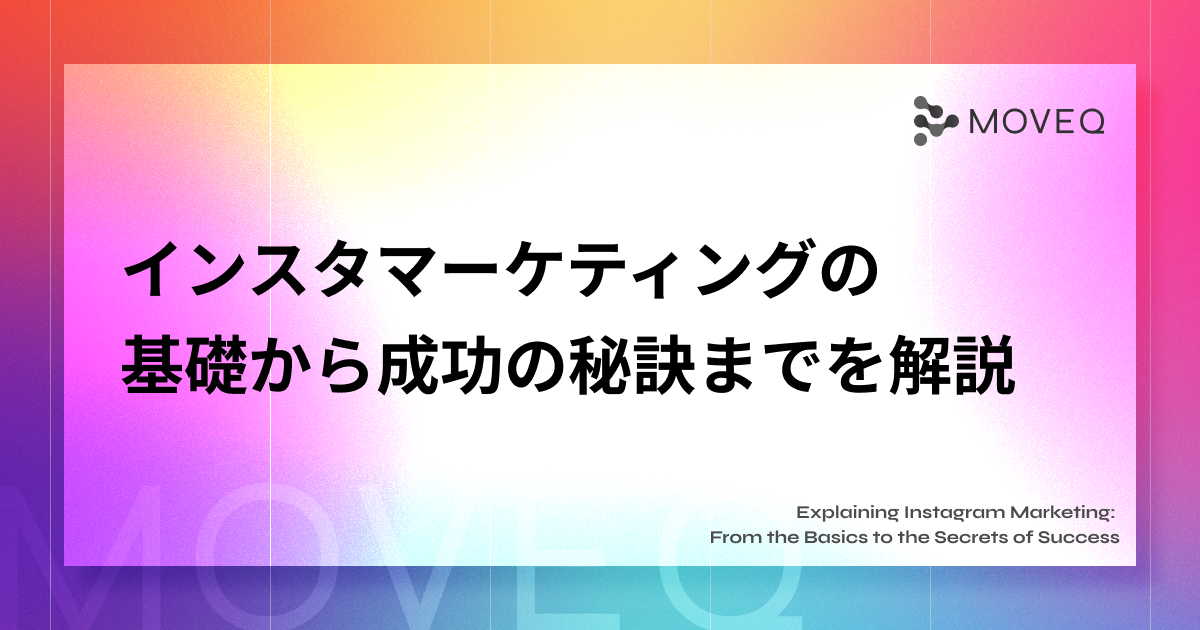 MOVEQ

インスタマーケティングの
基礎から成功の秘訣までを解説

Explaining Instagram Marketing:
From the Basics to the Secrets of Success

MOVEQ